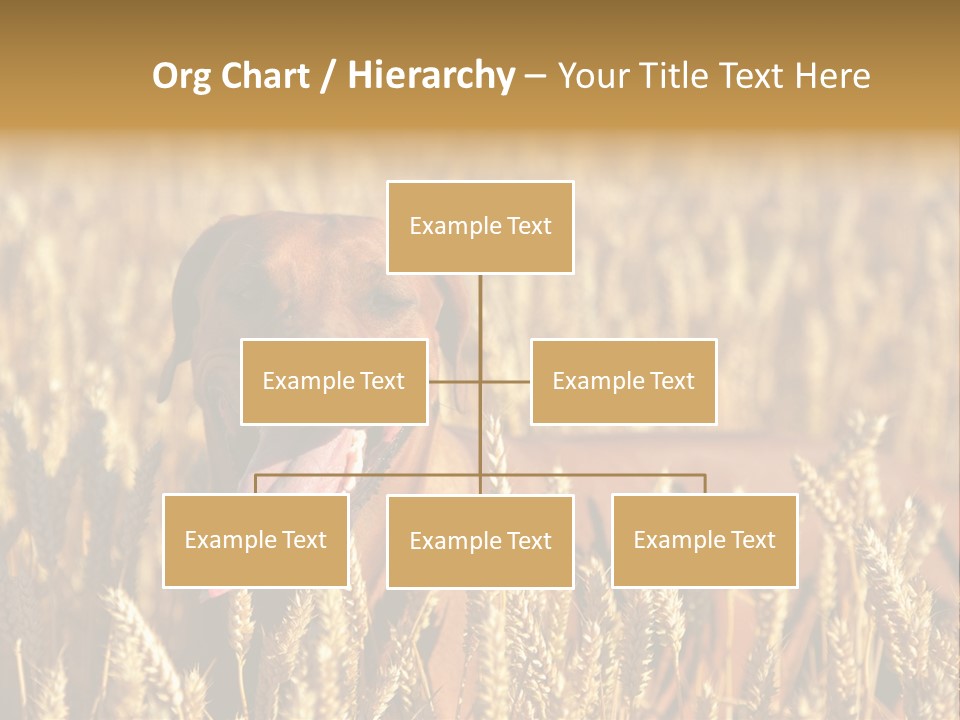 Org Chart / Hierarchy – Your Title Text Here

Example Text

Example Text

Example Text

Example Text

Example Text

Example Text